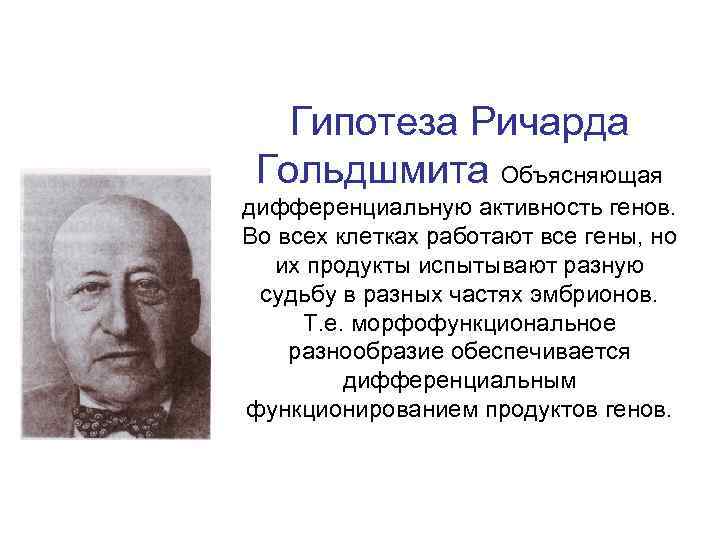 Гипотеза Ричарда Гольдшмита Объясняющая дифференциальную активность генов. Во всех клетках работают все гены, но их продукты испытывают разную судьбу в разных частях эмбрионов. Т.е. морфофункциональное разнообразие обеспечивается дифференциальным функционированием продуктов генов.